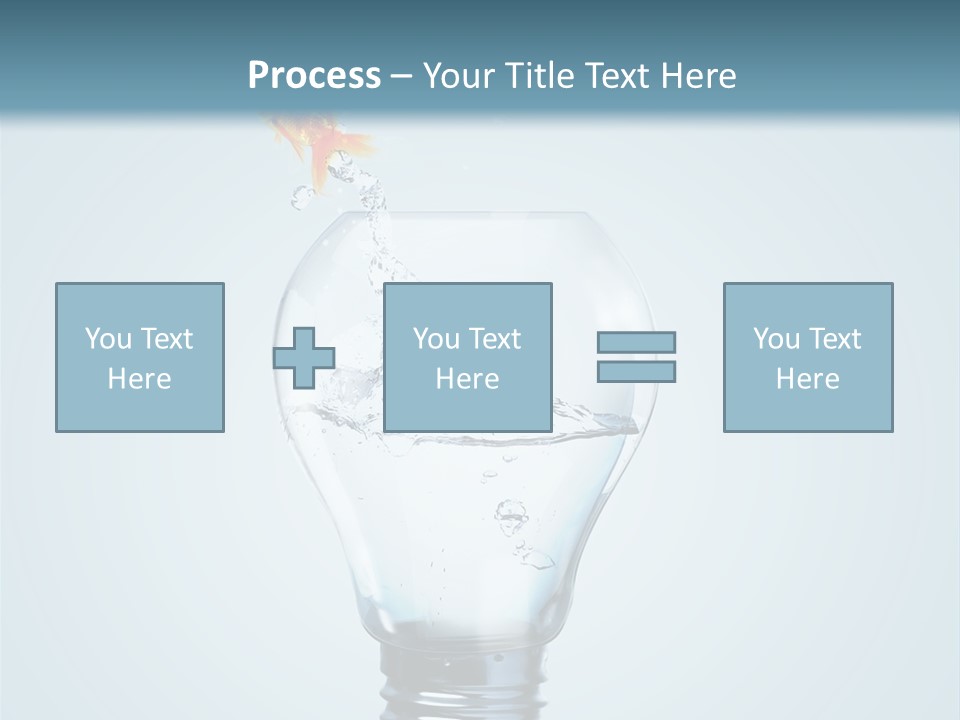 Process – Your Title Text Here

You Text Here

You Text Here

You Text Here